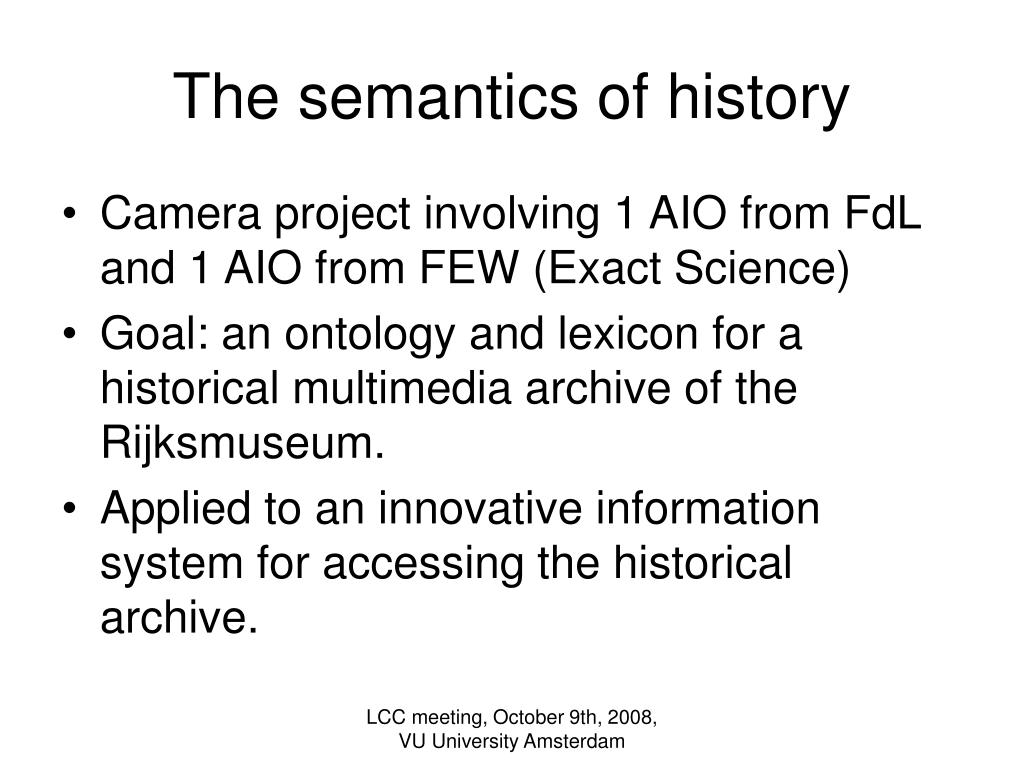 The semantics of history

• Camera project involving 1 AIO from FdL and 1 AIO from FEW (Exact Science)
• Goal: an ontology and lexicon for a historical multimedia archive of the Rijksmuseum.
• Applied to an innovative information system for accessing the historical archive.

LCC meeting, October 9th, 2008, VU University Amsterdam